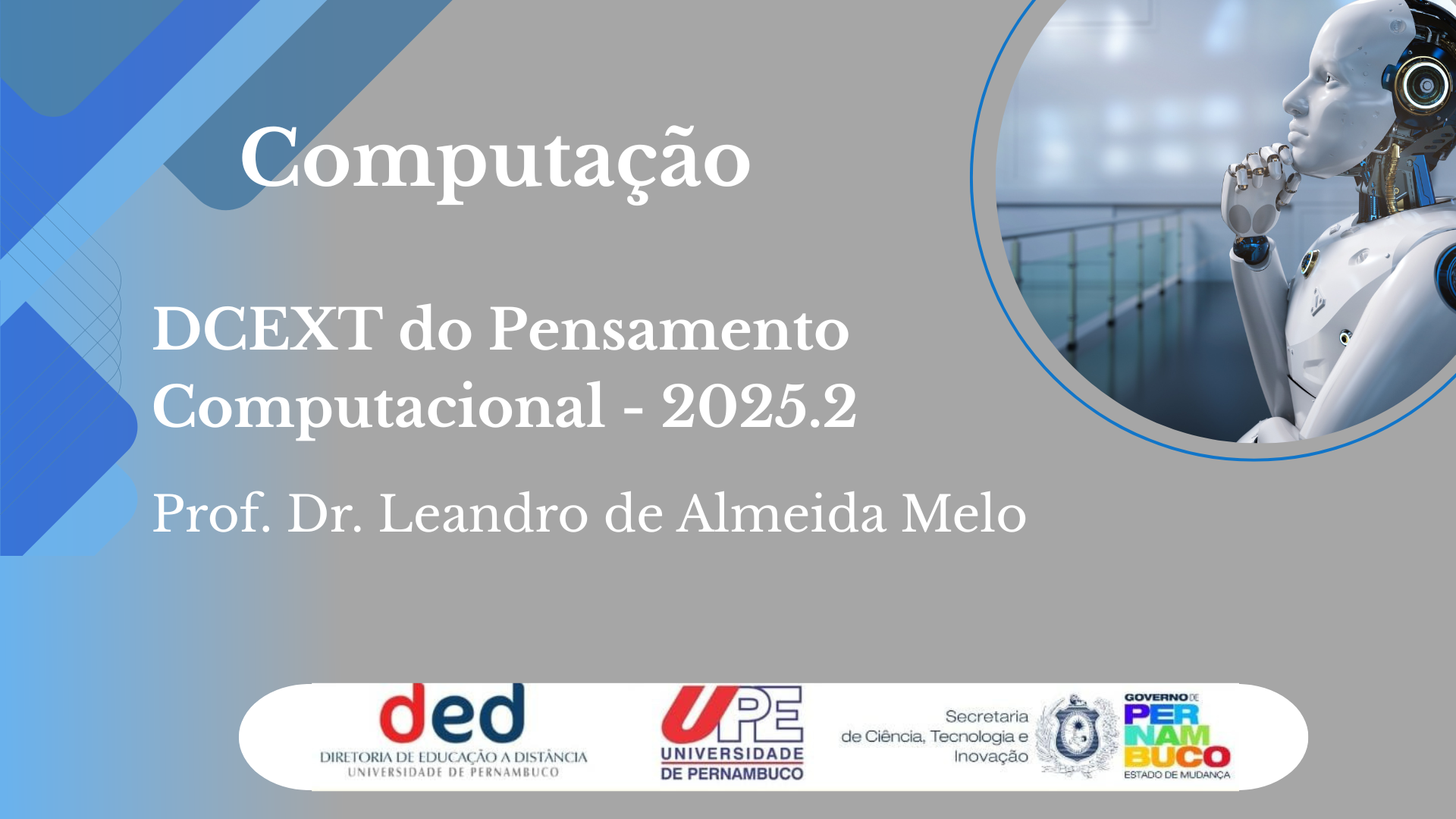 Computação

DCEXT do Pensamento Computacional - 2025.2

Prof. Dr. Leandro de Almeida Melo

ded
DIRETORIA DE EDUCAÇÃO A DISTÂNCIA
UNIVERSIDADE DE PERNAMBUCO

UPE
UNIVERSIDADE DE PERNAMBUCO

Secretaria de Ciência, Tecnologia e Inovação

GOVERNO DE PERNAMBUCO
ESTADO DE MUDANÇA